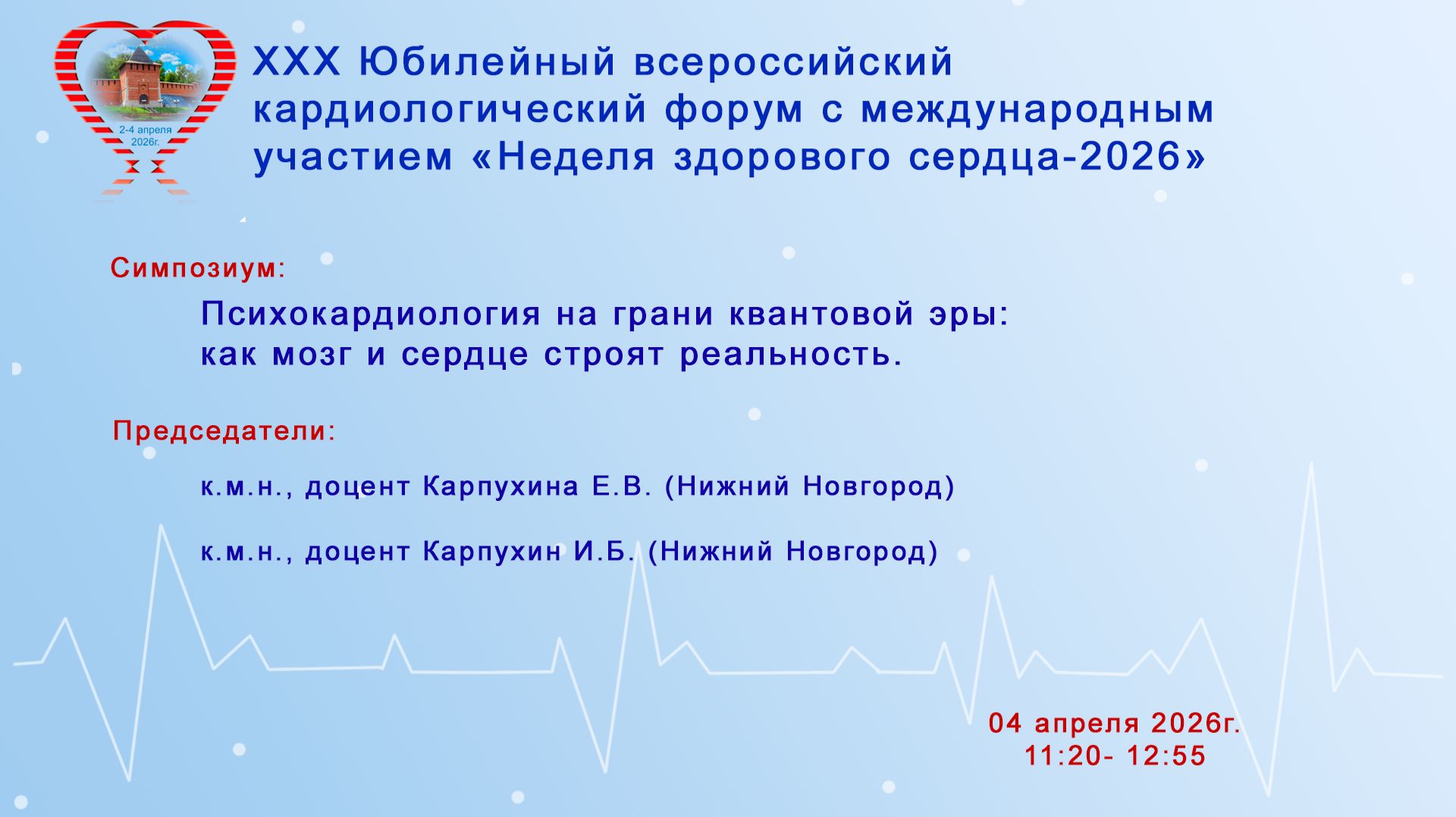 2-4 апреля 2026г.

XXX Юбилейный всероссийский кардиологический форум с международным участием «Неделя здорового сердца-2026»

Симпозиум:

Психокардиология на грани квантовой эры: как мозг и сердце строят реальность.

Председатели:

к.м.н., доцент Карпухина Е.В. (Нижний Новгород)

к.м.н., доцент Карпухин И.Б. (Нижний Новгород)

04 апреля 2026г.
11:20- 12:55